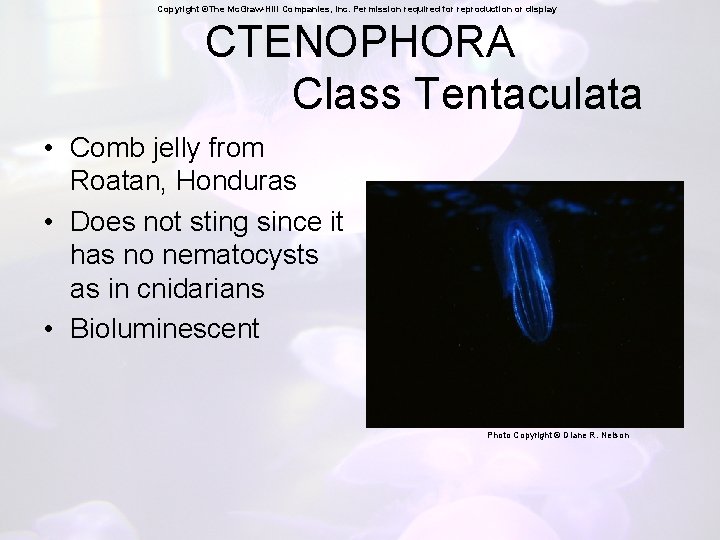 Copyright ©The McGraw-Hill Companies, Inc. Permission required for reproduction or display

CTENOPHORA
Class Tentaculata

• Comb jelly from Roatan, Honduras
• Does not sting since it has no nematocysts as in cnidarians
• Bioluminescent

Photo Copyright © Diane R. Nelson